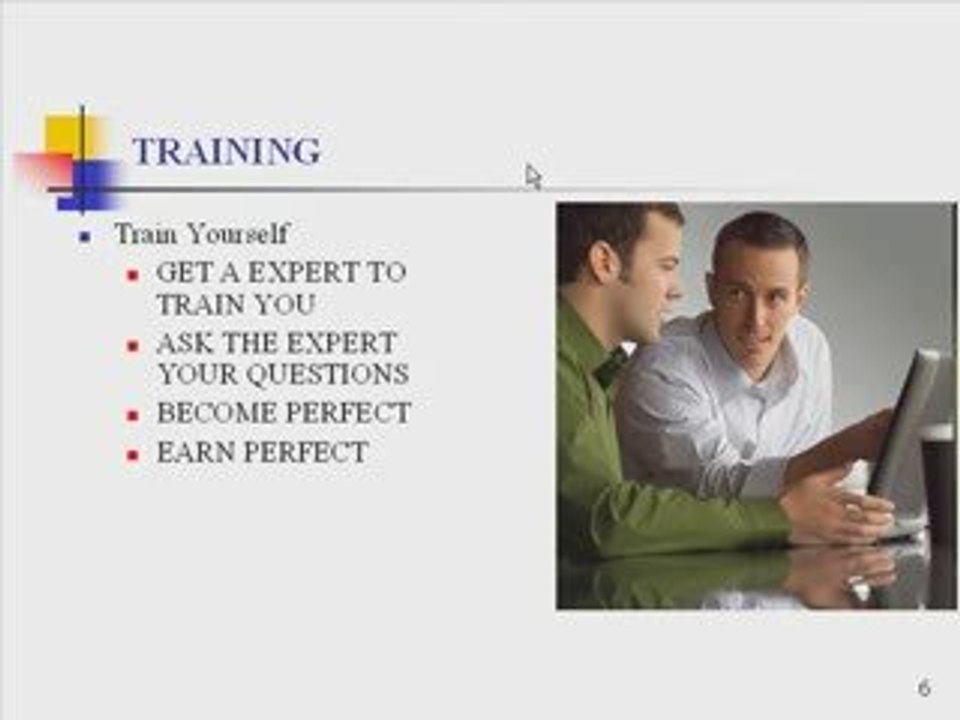 TRAINING

- Train Yourself
  - GET A EXPERT TO TRAIN YOU
  - ASK THE EXPERT YOUR QUESTIONS
  - BECOME PERFECT
  - EARN PERFECT

6